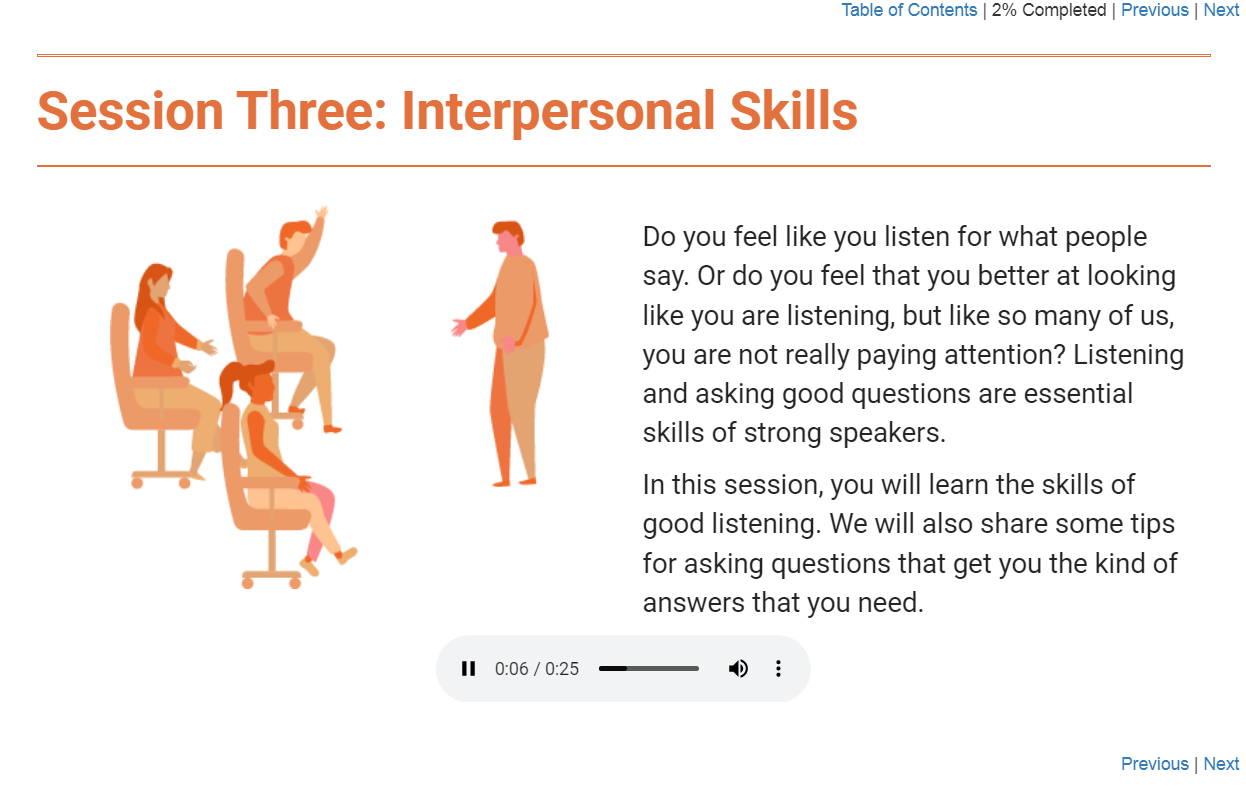 Table of Contents | 2% Completed | Previous | Next

Session Three: Interpersonal Skills

Do you feel like you listen for what people say. Or do you feel that you better at looking like you are listening, but like so many of us, you are not really paying attention? Listening and asking good questions are essential skills of strong speakers.

In this session, you will learn the skills of good listening. We will also share some tips for asking questions that get you the kind of answers that you need.

0:06 / 0:25

Previous | Next